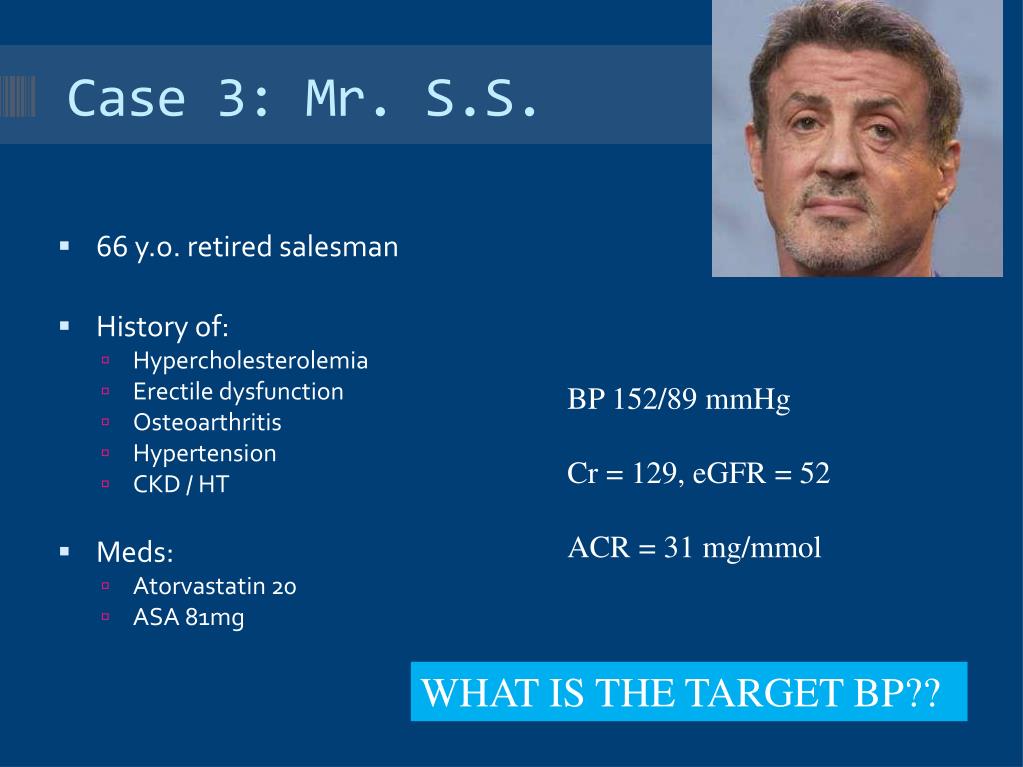 Case 3: Mr. S.S.

▪ 66 y.o. retired salesman

▪ History of:
▫ Hypercholesterolemia
▫ Erectile dysfunction
▫ Osteoarthritis
▫ Hypertension
▫ CKD / HT

▪ Meds:
▫ Atorvastatin 20
▫ ASA 81mg

BP 152/89 mmHg

Cr = 129, eGFR = 52

ACR = 31 mg/mmol

WHAT IS THE TARGET BP??